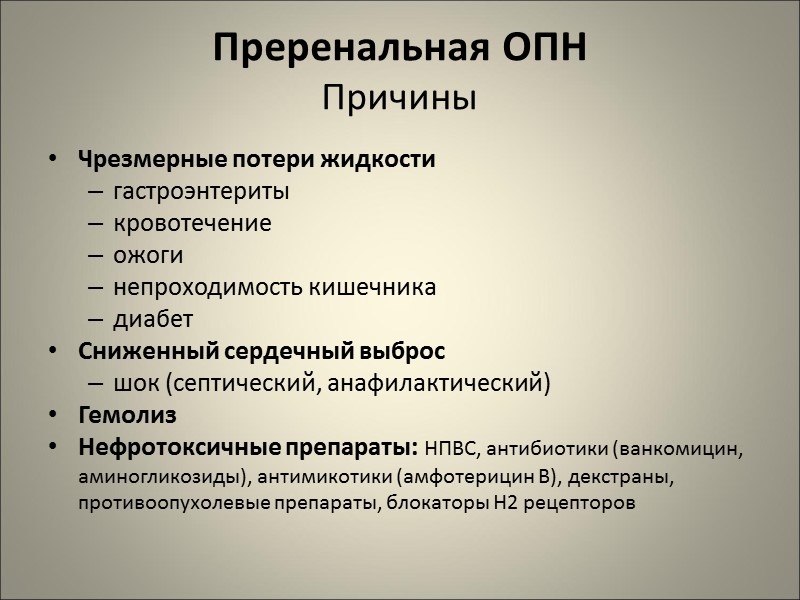 Преренальная ОПН
Причины

• Чрезмерные потери жидкости
– гастроэнтериты
– кровотечение
– ожоги
– непроходимость кишечника
– диабет
• Сниженный сердечный выброс
– шок (септический, анафилактический)
• Гемолиз
• Нефротоксичные препараты: НПВС, антибиотики (ванкомицин, аминогликозиды), антимикотики (амфотерицин В), декстраны, противоопухолевые препараты, блокаторы Н2 рецепторов